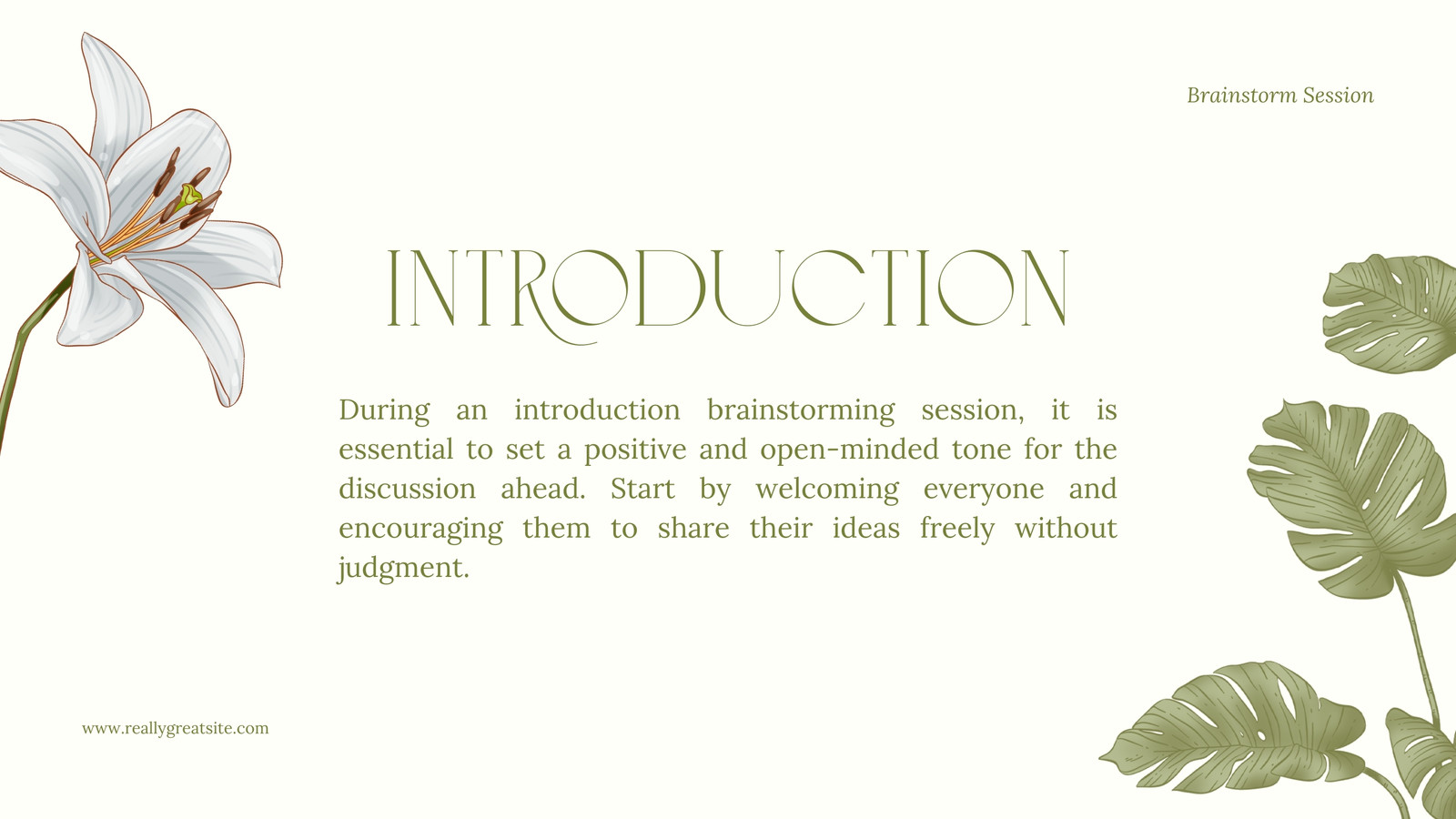 Brainstorm Session

INTRODUCTION

During an introduction brainstorming session, it is essential to set a positive and open-minded tone for the discussion ahead. Start by welcoming everyone and encouraging them to share their ideas freely without judgment.

www.reallygreatsite.com